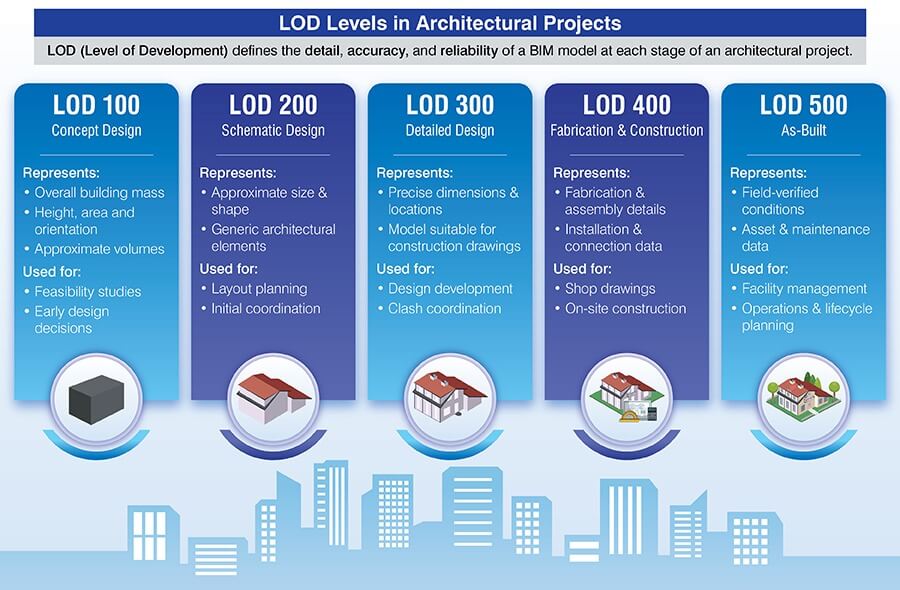 LOD Levels in Architectural Projects

LOD (Level of Development) defines the detail, accuracy, and reliability of a BIM model at each stage of an architectural project.

LOD 100
Concept Design

Represents:
• Overall building mass
• Height, area and orientation
• Approximate volumes

Used for:
• Feasibility studies
• Early design decisions

LOD 200
Schematic Design

Represents:
• Approximate size & shape
• Generic architectural elements

Used for:
• Layout planning
• Initial coordination

LOD 300
Detailed Design

Represents:
• Precise dimensions & locations
• Model suitable for construction drawings

Used for:
• Design development
• Clash coordination

LOD 400
Fabrication & Construction

Represents:
• Fabrication & assembly details
• Installation & connection data

Used for:
• Shop drawings
• On-site construction

LOD 500
As-Built

Represents:
• Field-verified conditions
• Asset & maintenance data

Used for:
• Facility management
• Operations & lifecycle planning